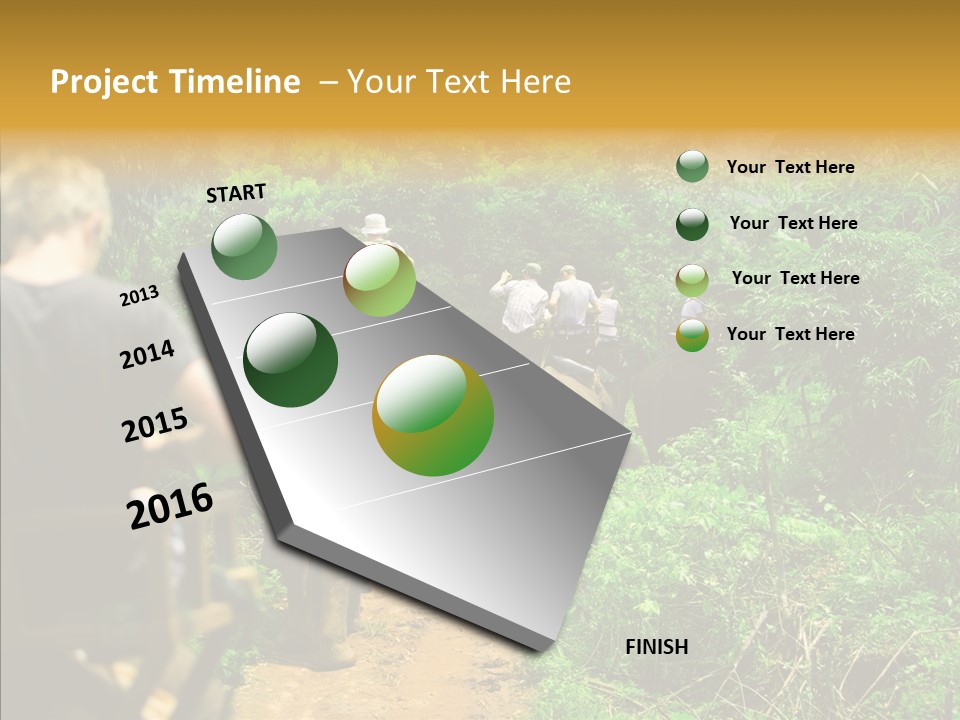 Project Timeline – Your Text Here

START

2013

2014

2015

2016

FINISH

Your Text Here

Your Text Here

Your Text Here

Your Text Here